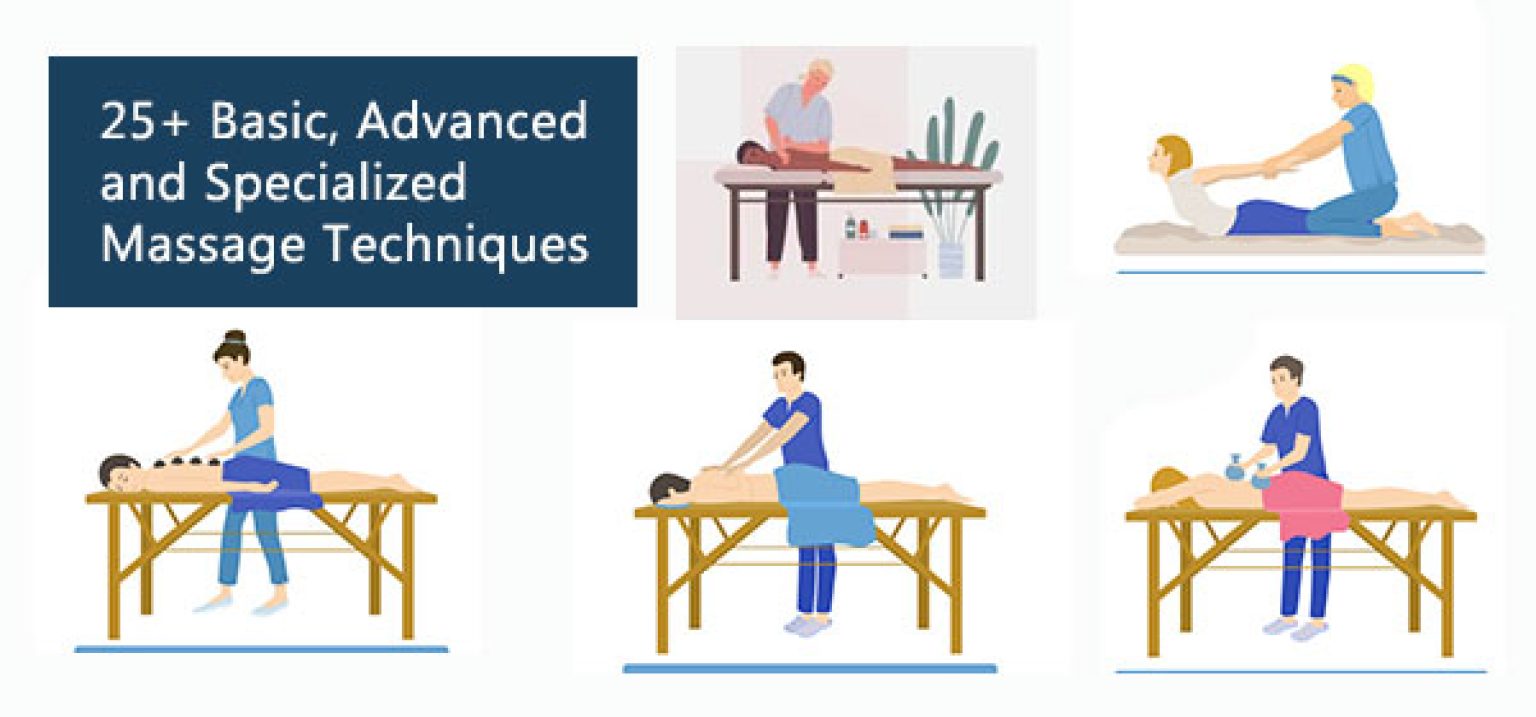 25+ Basic, Advanced and Specialized Massage Techniques